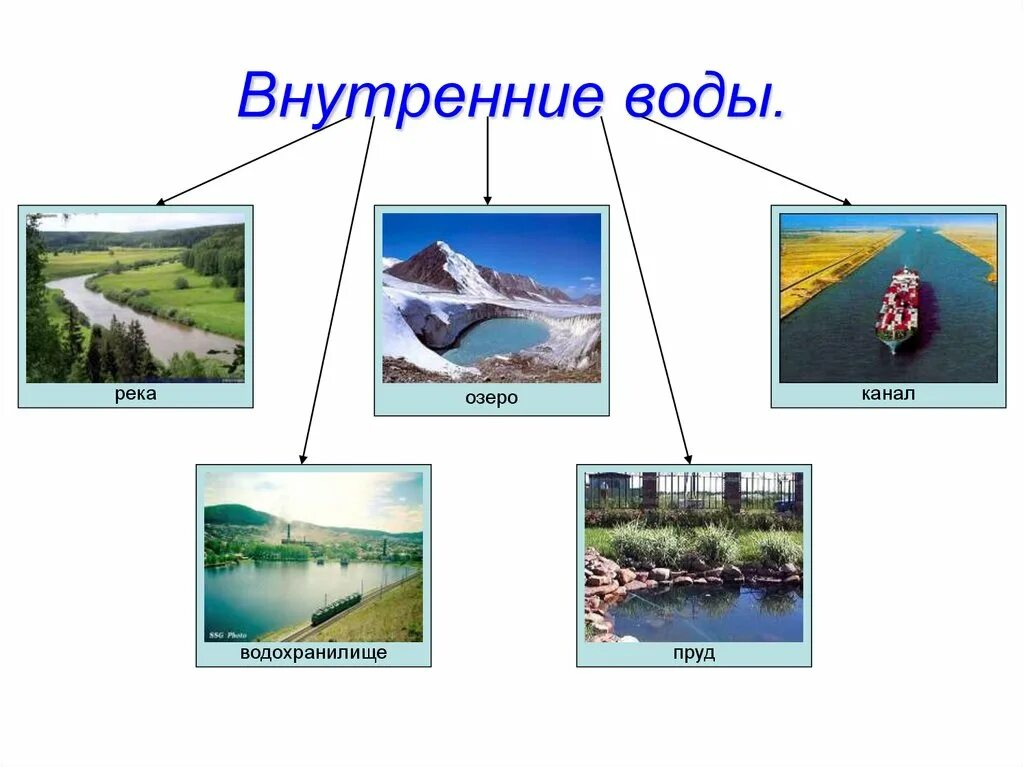 Внутренние воды.

река

озеро

канал

SSG Photo

водохранилище

пруд